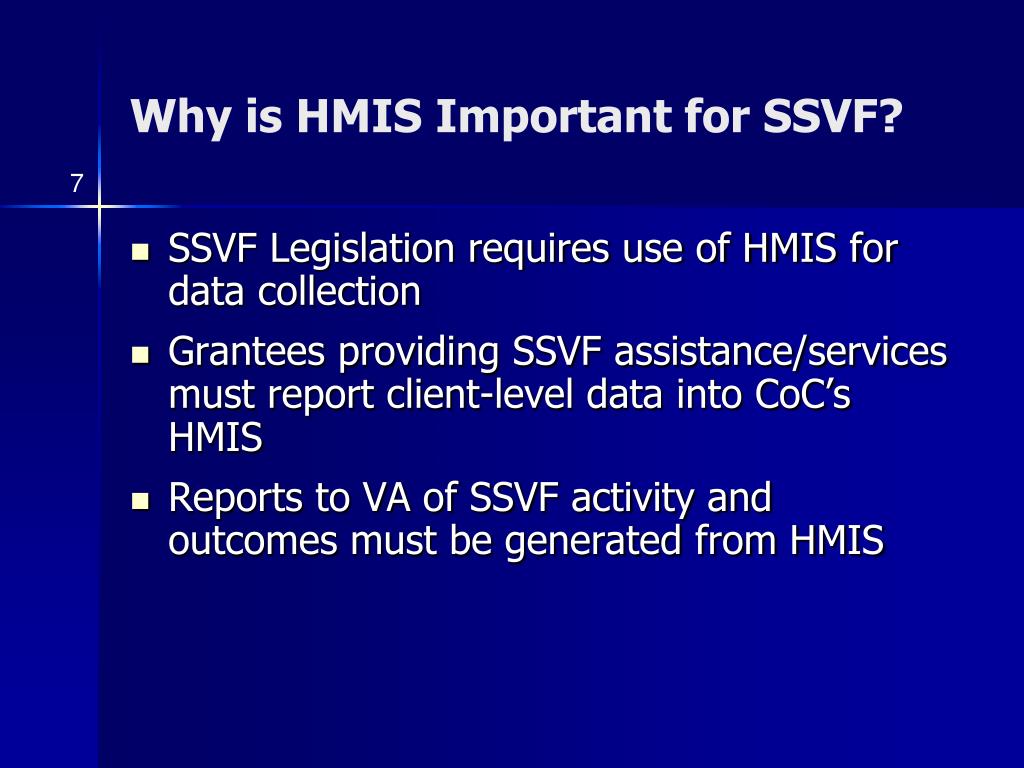 Why is HMIS Important for SSVF?

7

- SSVF Legislation requires use of HMIS for data collection
- Grantees providing SSVF assistance/services must report client-level data into CoC's HMIS
- Reports to VA of SSVF activity and outcomes must be generated from HMIS